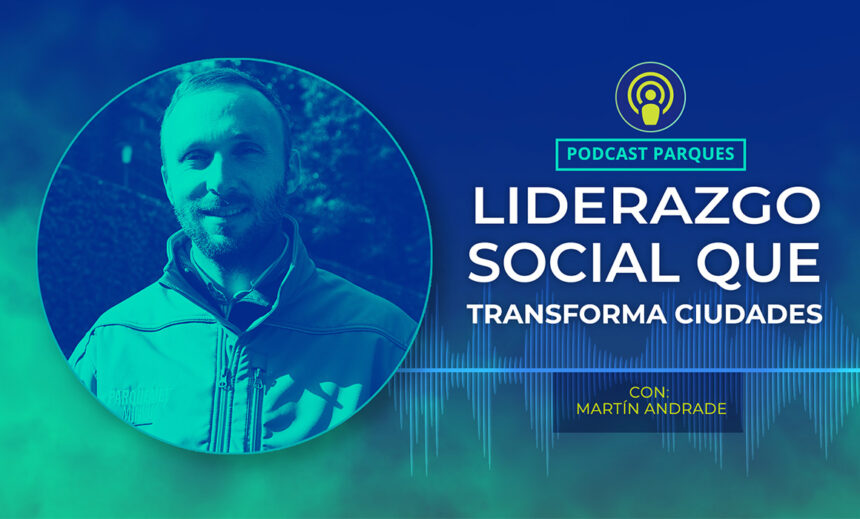 PODCAST PARQUES

LIDERAZGO SOCIAL QUE TRANSFORMA CIUDADES

CON:
MARTÍN ANDRADE